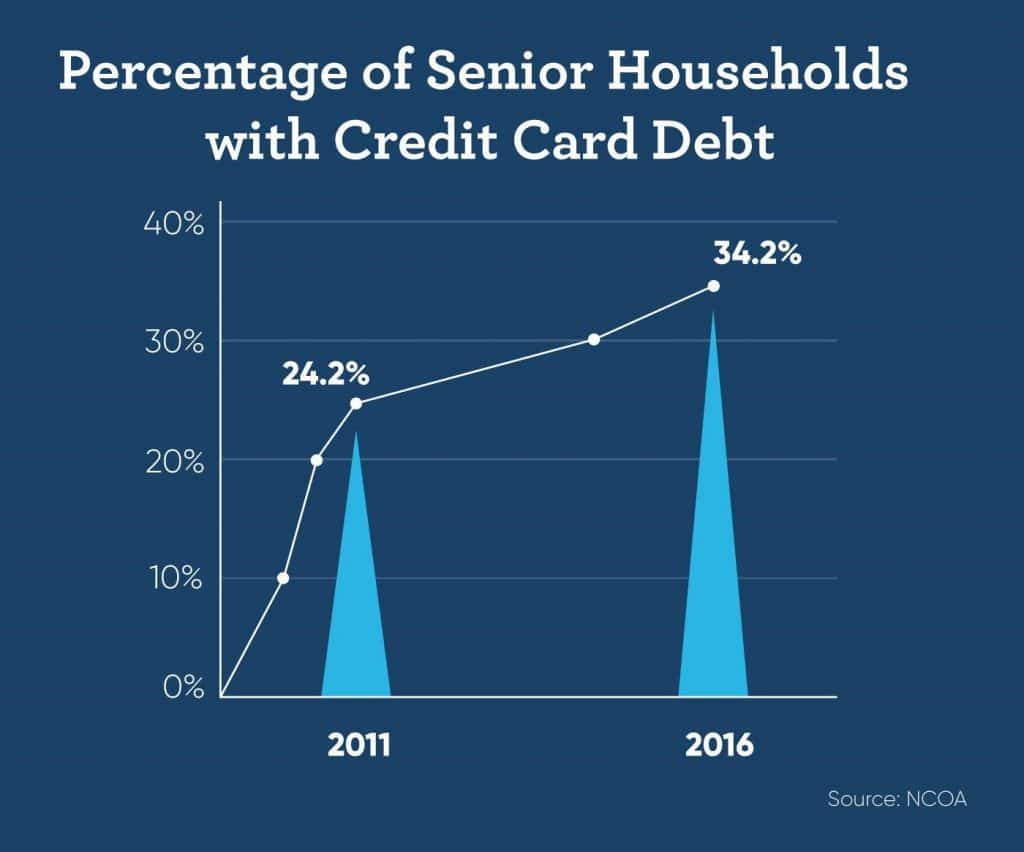 Percentage of Senior Households with Credit Card Debt

40%
30%
20%
10%
0%

24.2%
34.2%

2011
2016

Source: NCOA